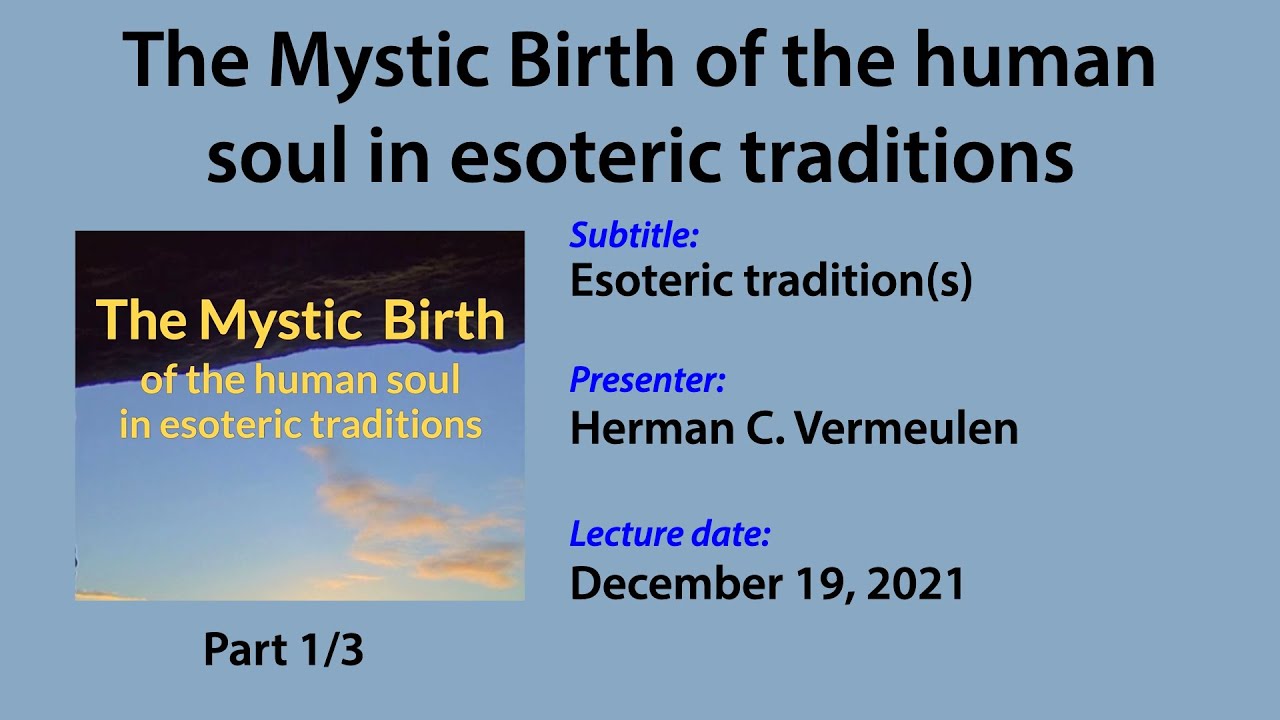 The Mystic Birth of the human soul in esoteric traditions

The Mystic Birth
of the human soul
in esoteric traditions

Part 1/3

Subtitle:
Esoteric tradition(s)

Presenter:
Herman C. Vermeulen

Lecture date:
December 19, 2021